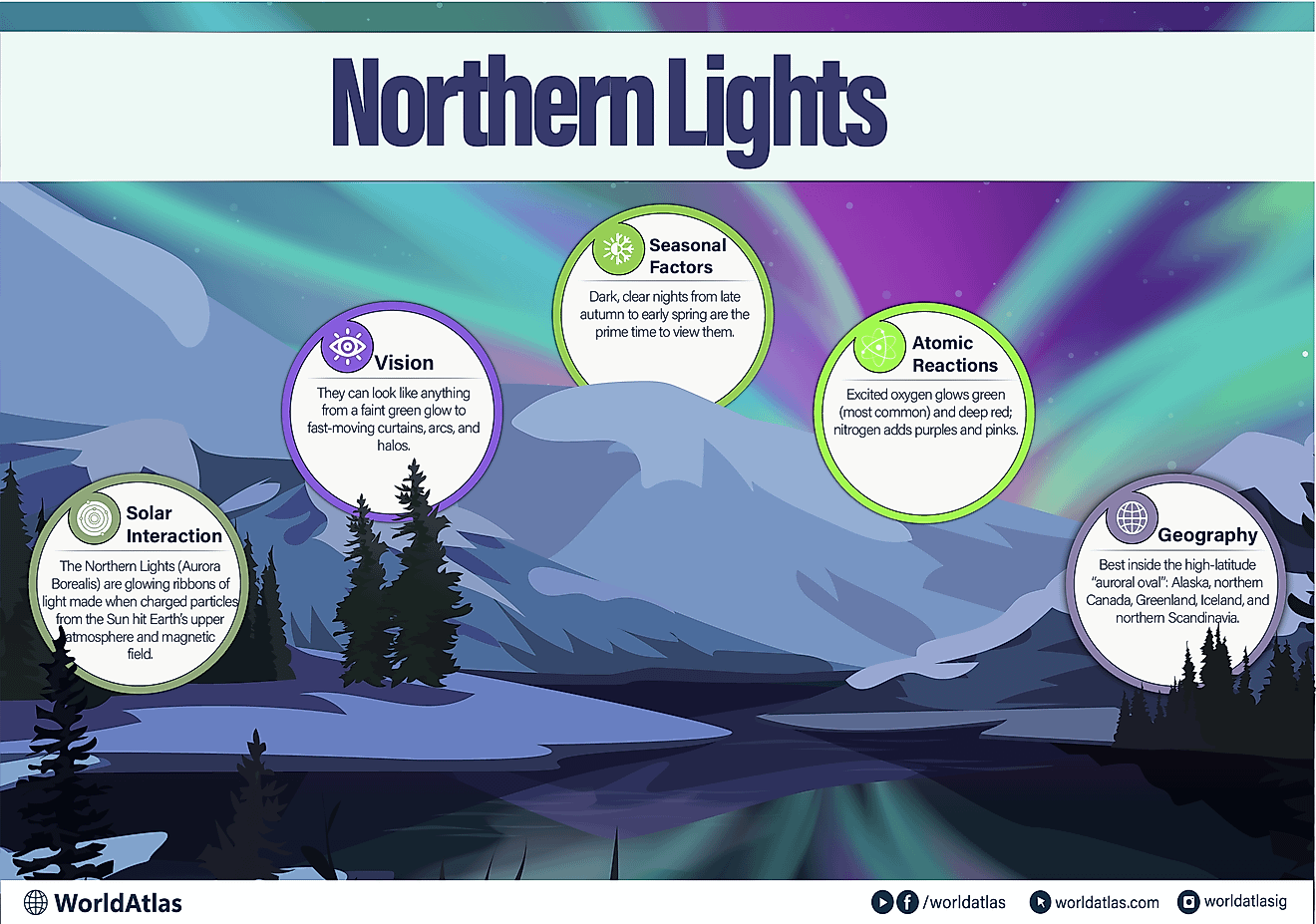 Northern Lights

Solar Interaction
The Northern Lights (Aurora Borealis) are glowing ribbons of light made when charged particles from the Sun hit Earth's upper atmosphere and magnetic field.

Vision
They can look like anything from a faint green glow to fast-moving curtains, arcs, and halos.

Seasonal Factors
Dark, clear nights from late autumn to early spring are the prime time to view them.

Atomic Reactions
Excited oxygen glows green (most common) and deep red; nitrogen adds purples and pinks.

Geography
Best inside the high-latitude "auroral oval": Alaska, northern Canada, Greenland, Iceland, and northern Scandinavia.

WorldAtlas

/worldatlas worldatlas.com worldatlasig